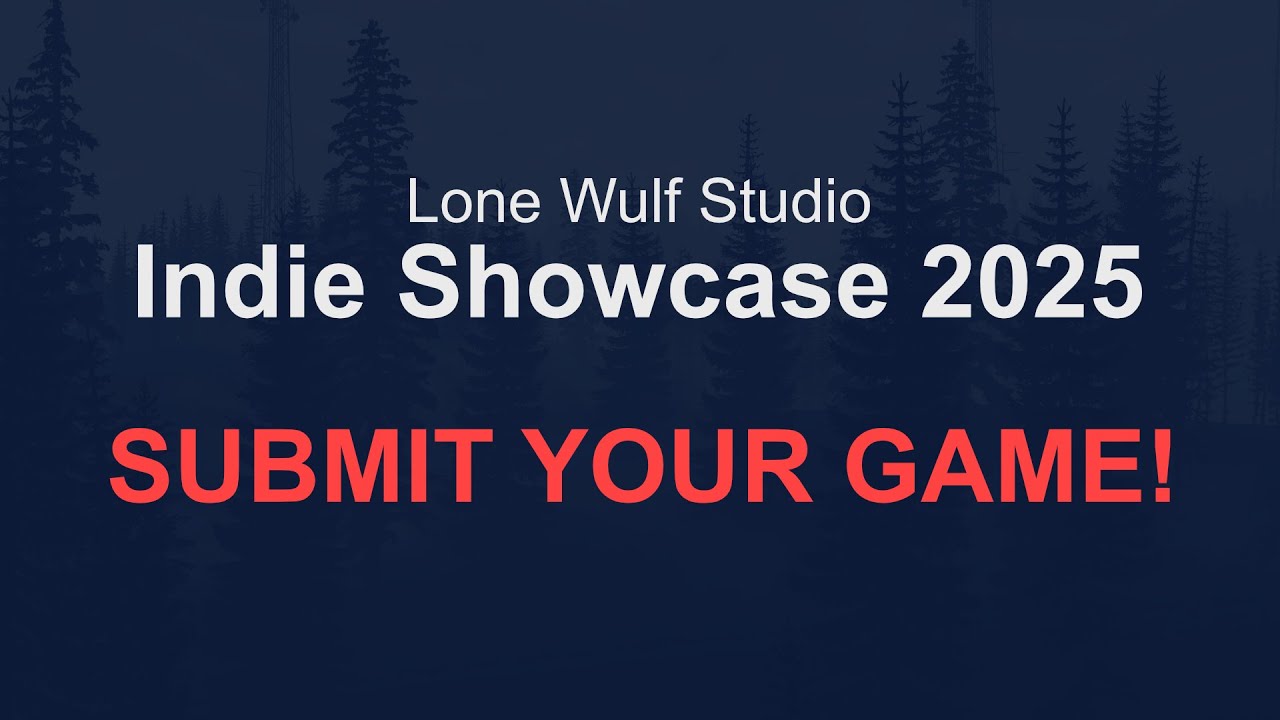 Lone Wulf Studio
Indie Showcase 2025

SUBMIT YOUR GAME!